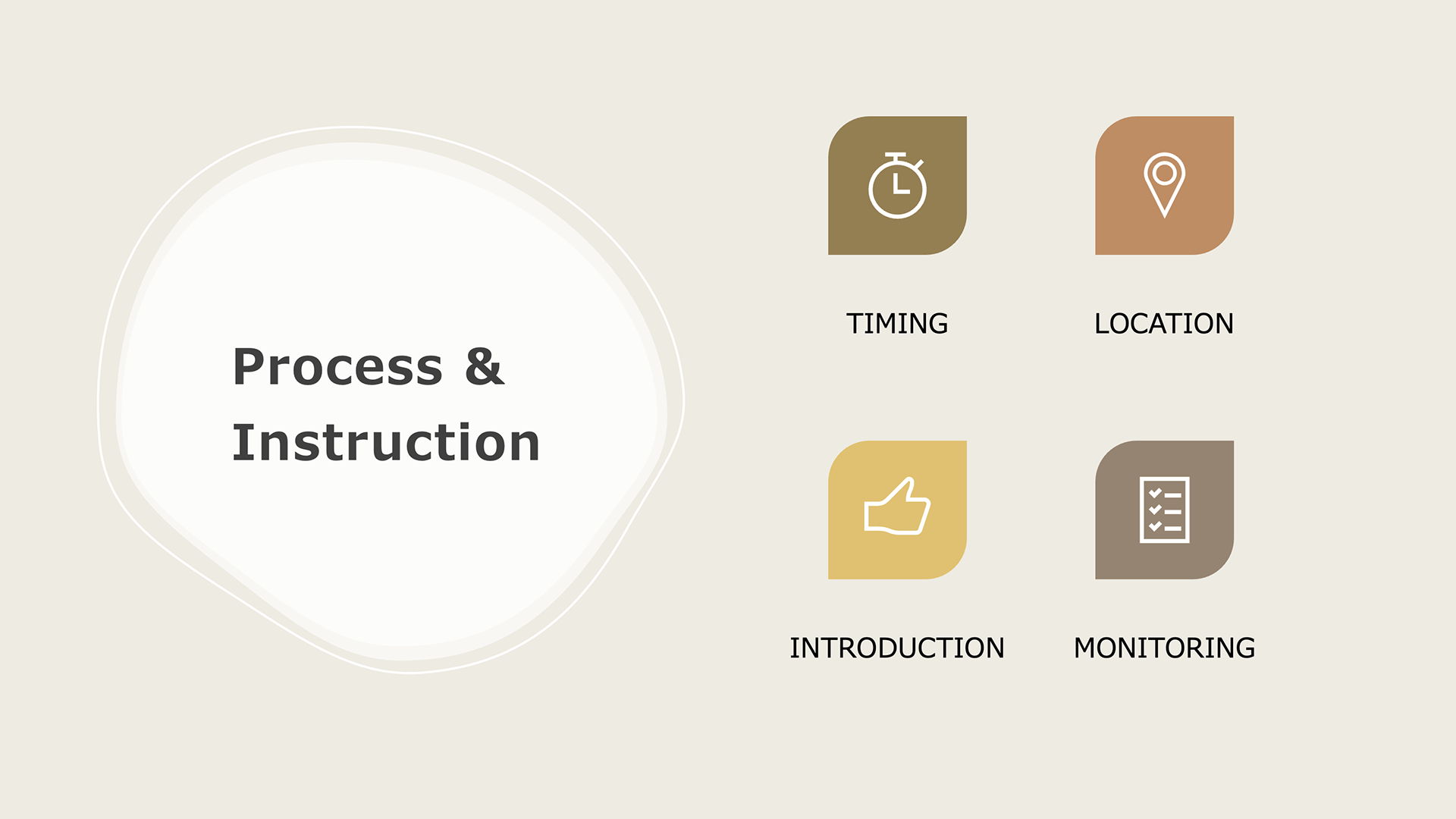 Process & Instruction

TIMING

LOCATION

INTRODUCTION

MONITORING